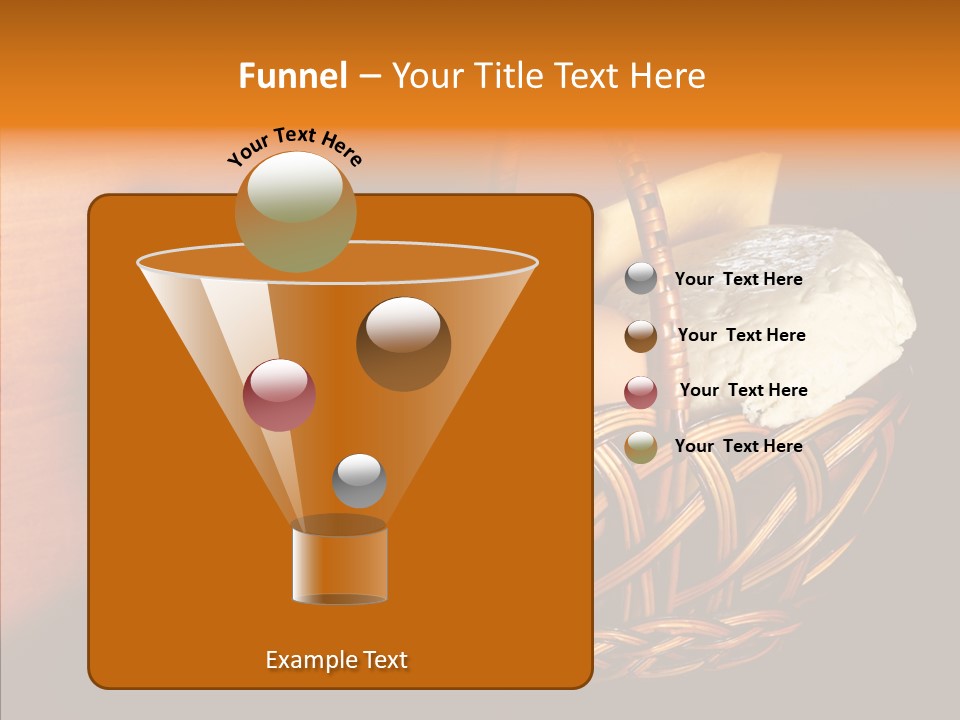 Funnel – Your Title Text Here

Your Text Here

Your Text Here

Your Text Here

Your Text Here

Your Text Here

Example Text